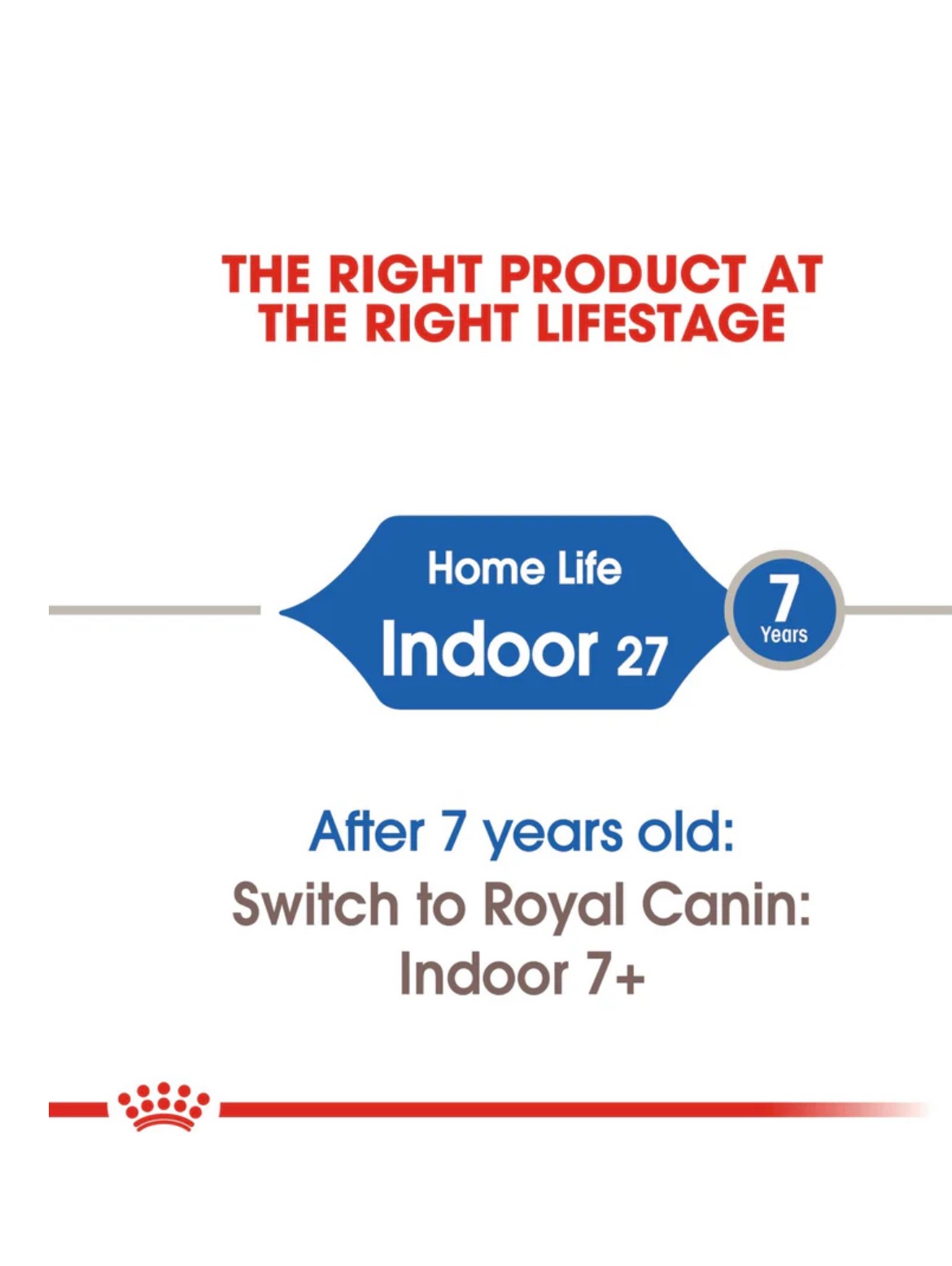 THE RIGHT PRODUCT AT THE RIGHT LIFESTAGE

Home Life
Indoor 27

7
Years

After 7 years old:
Switch to Royal Canin:
Indoor 7+